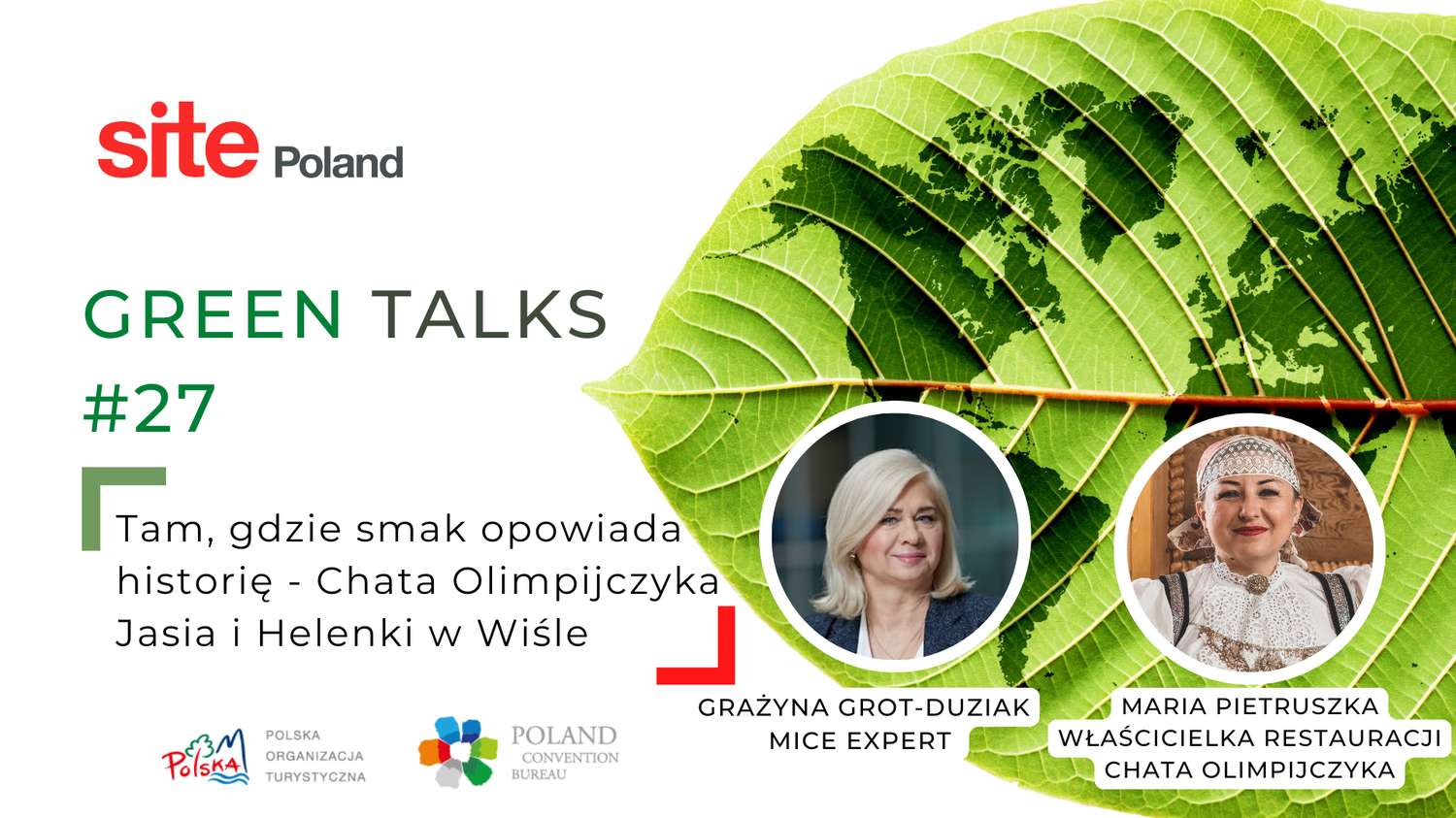 site Poland

GREEN TALKS
#27

Tam, gdzie smak opowiada historię - Chata Olimpijczyka Jasia i Helenki w Wiśle

GRAŻYNA GROT-DUZIAK
MICE EXPERT

MARIA PIETRUSZKA
WŁAŚCICIELKA RESTAURACJI
CHATA OLIMPIJCZYKA

Polska
POLSKA ORGANIZACJA TURYSTYCZNA

POLAND CONVENTION BUREAU